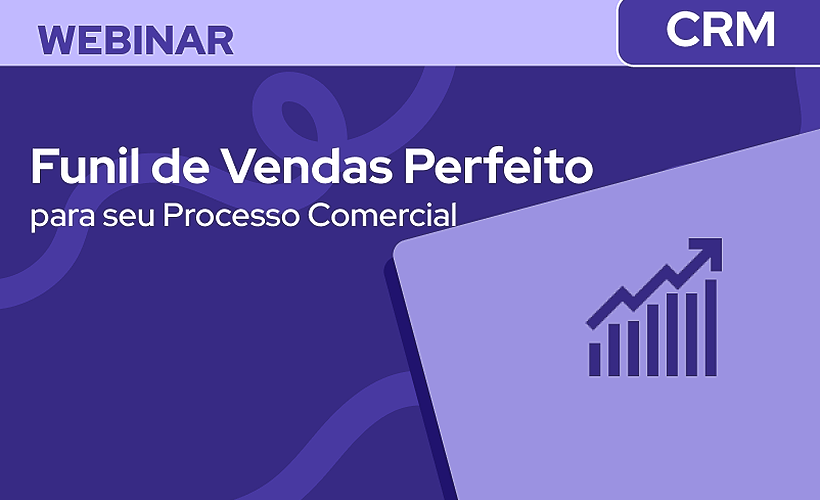 WEBINAR

CRM

Funil de Vendas Perfeito
para seu Processo Comercial